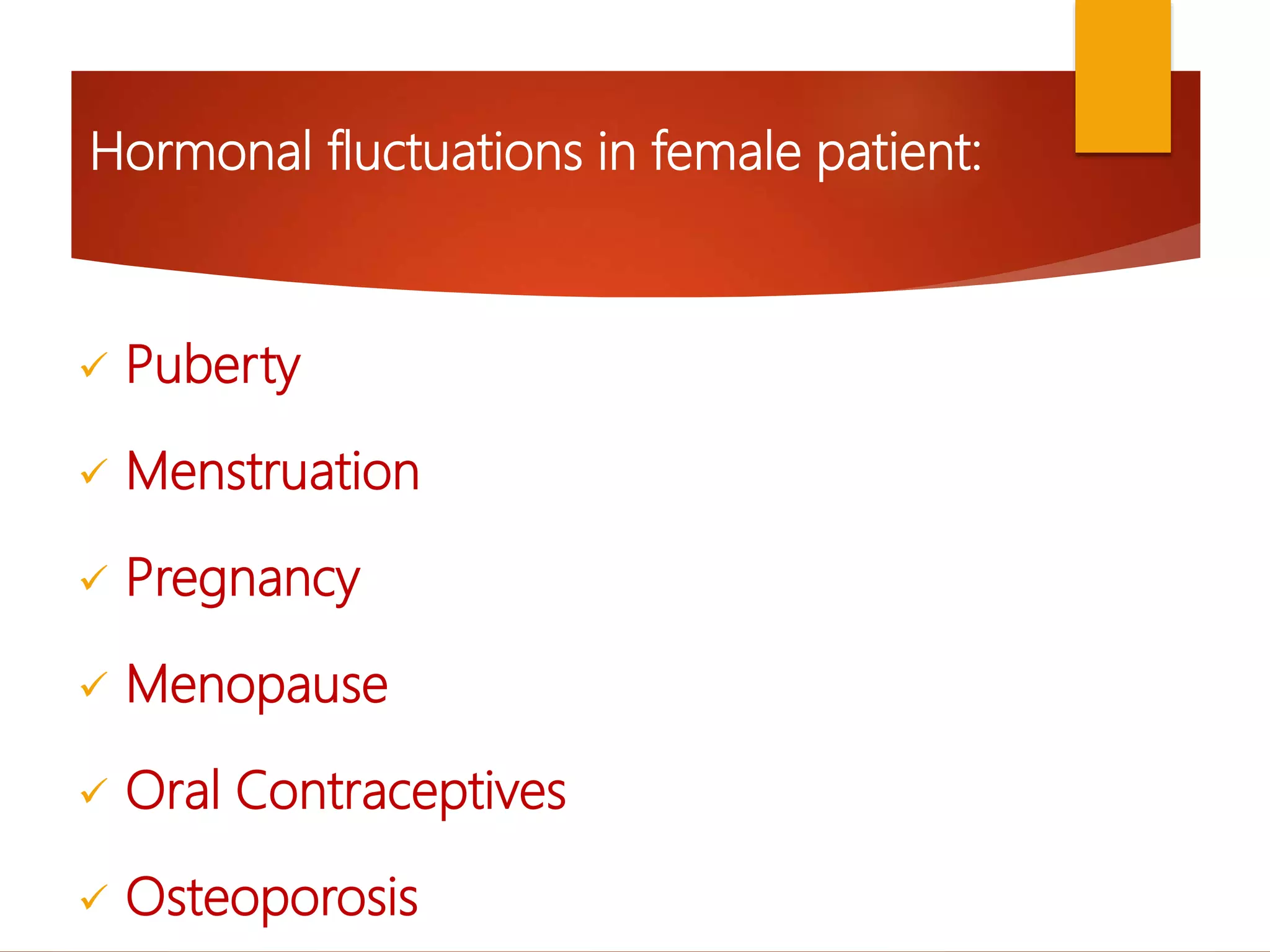 Hormonal fluctuations in female patient:

✓ Puberty

✓ Menstruation

✓ Pregnancy

✓ Menopause

✓ Oral Contraceptives

✓ Osteoporosis